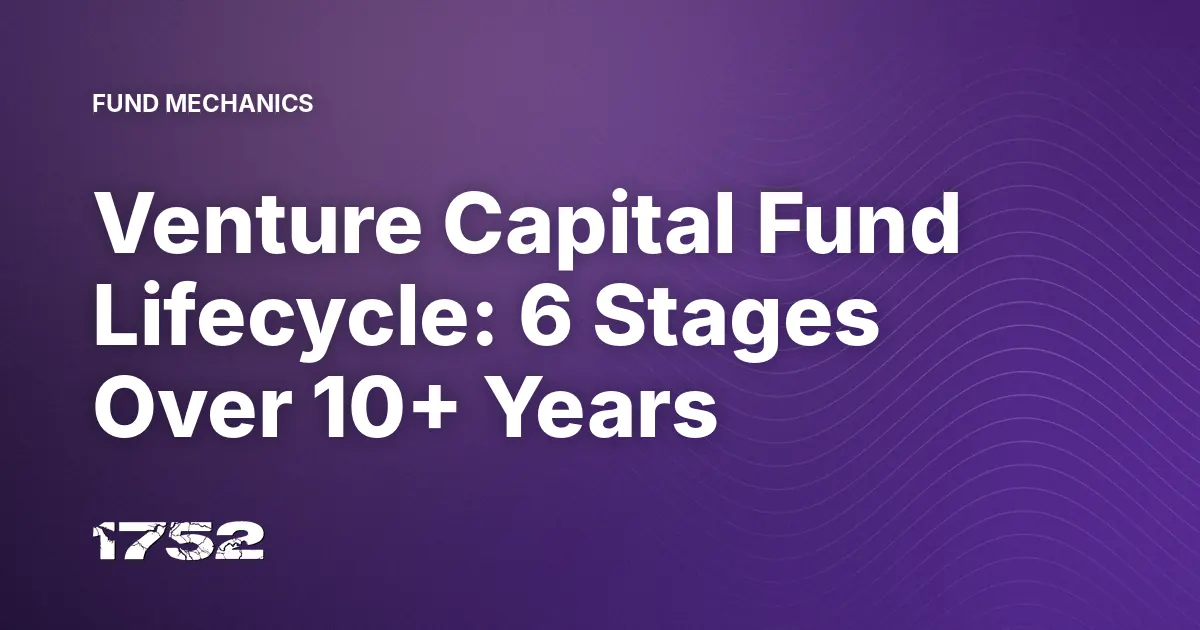 FUND MECHANICS

Venture Capital Fund Lifecycle: 6 Stages Over 10+ Years

1752